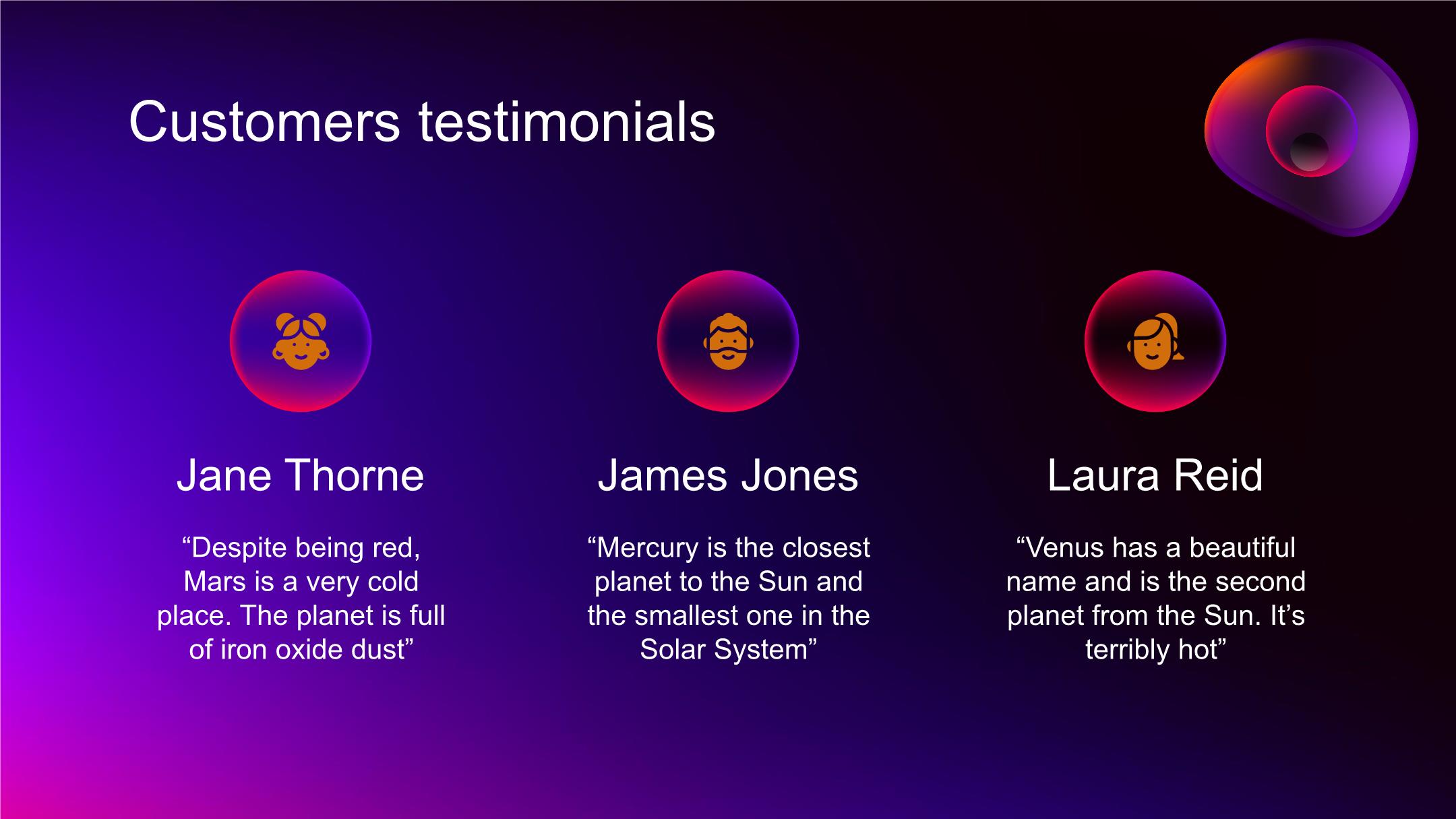 Customers testimonials

Jane Thorne

“Despite being red, Mars is a very cold place. The planet is full of iron oxide dust”

James Jones

“Mercury is the closest planet to the Sun and the smallest one in the Solar System”

Laura Reid

“Venus has a beautiful name and is the second planet from the Sun. It’s terribly hot”